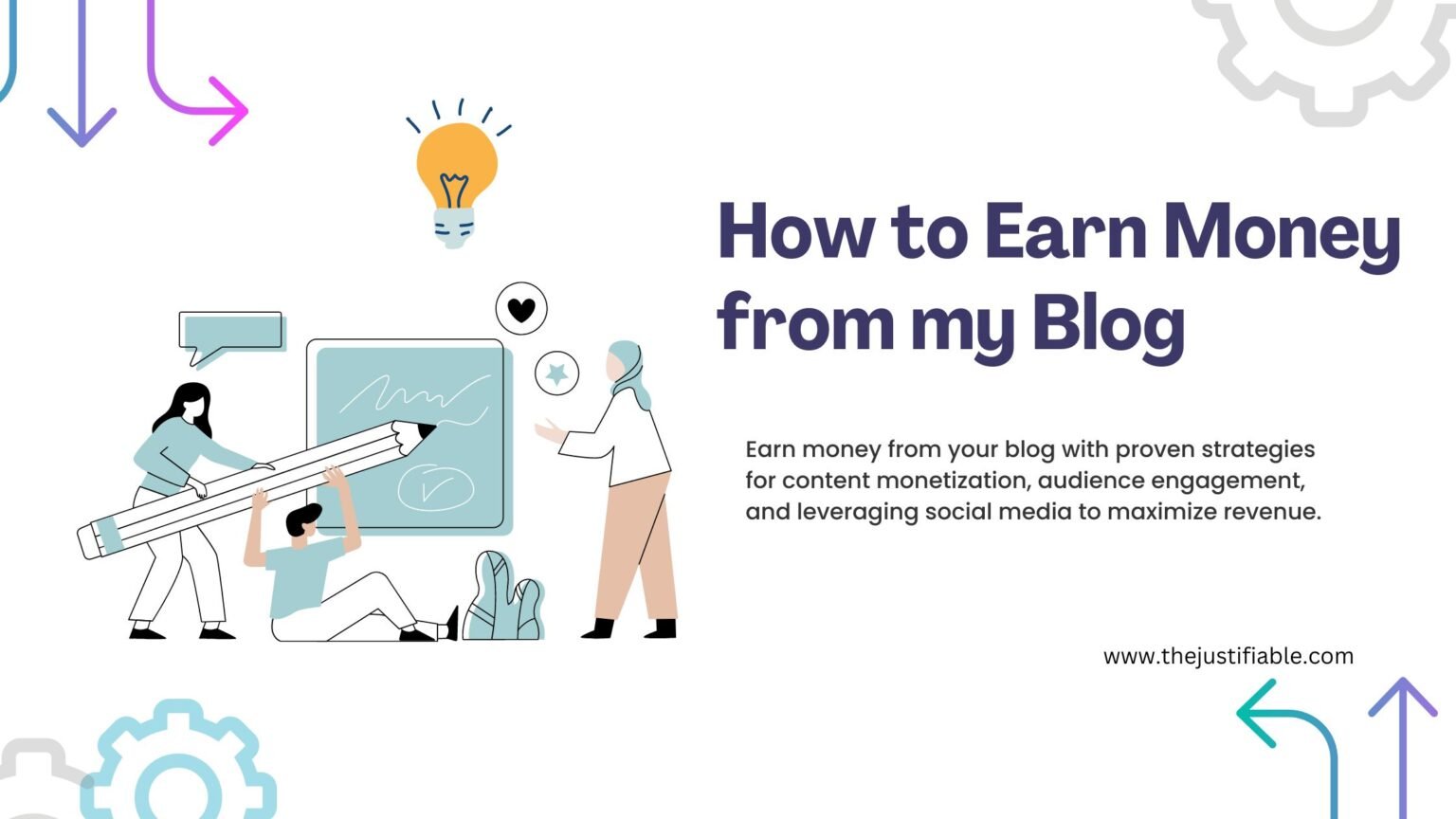 How to Earn Money from my Blog

Earn money from your blog with proven strategies for content monetization, audience engagement, and leveraging social media to maximize revenue.

www.thejustifiable.com